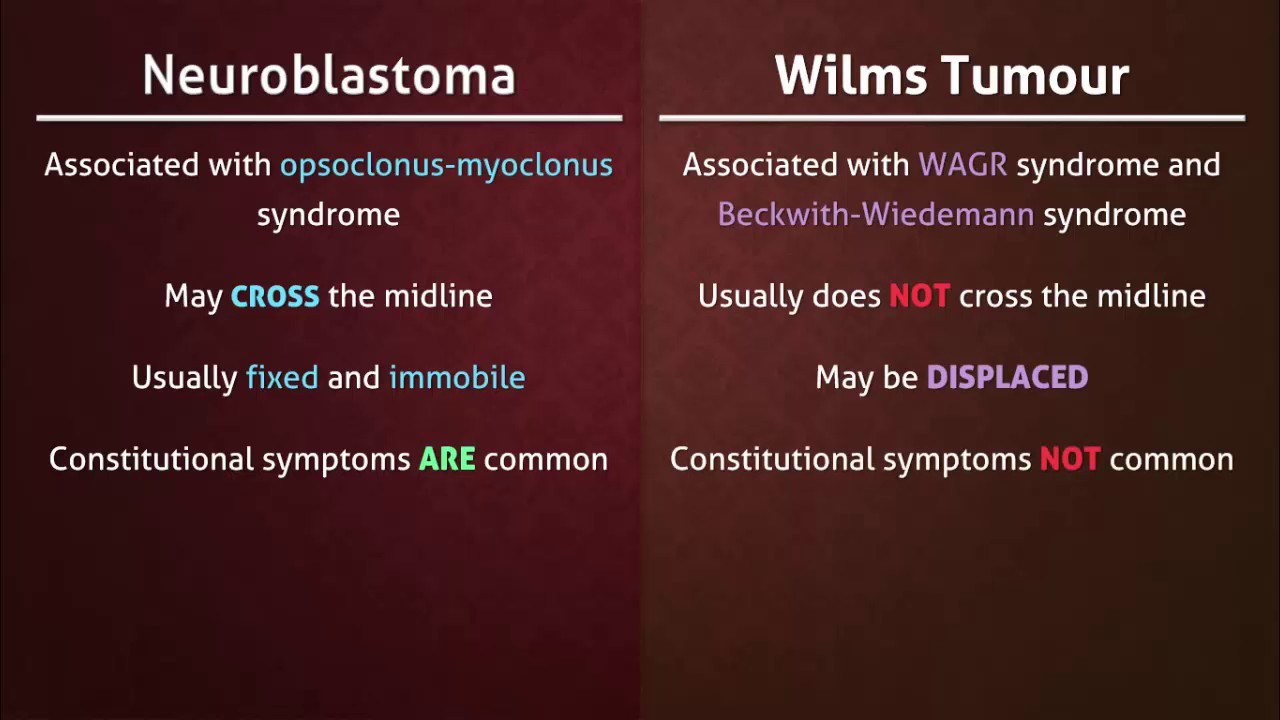 Neuroblastoma

Associated with opsoclonus-myoclonus syndrome

May CROSS the midline

Usually fixed and immobile

Constitutional symptoms ARE common

Wilms Tumour

Associated with WAGR syndrome and Beckwith-Wiedemann syndrome

Usually does NOT cross the midline

May be DISPLACED

Constitutional symptoms NOT common